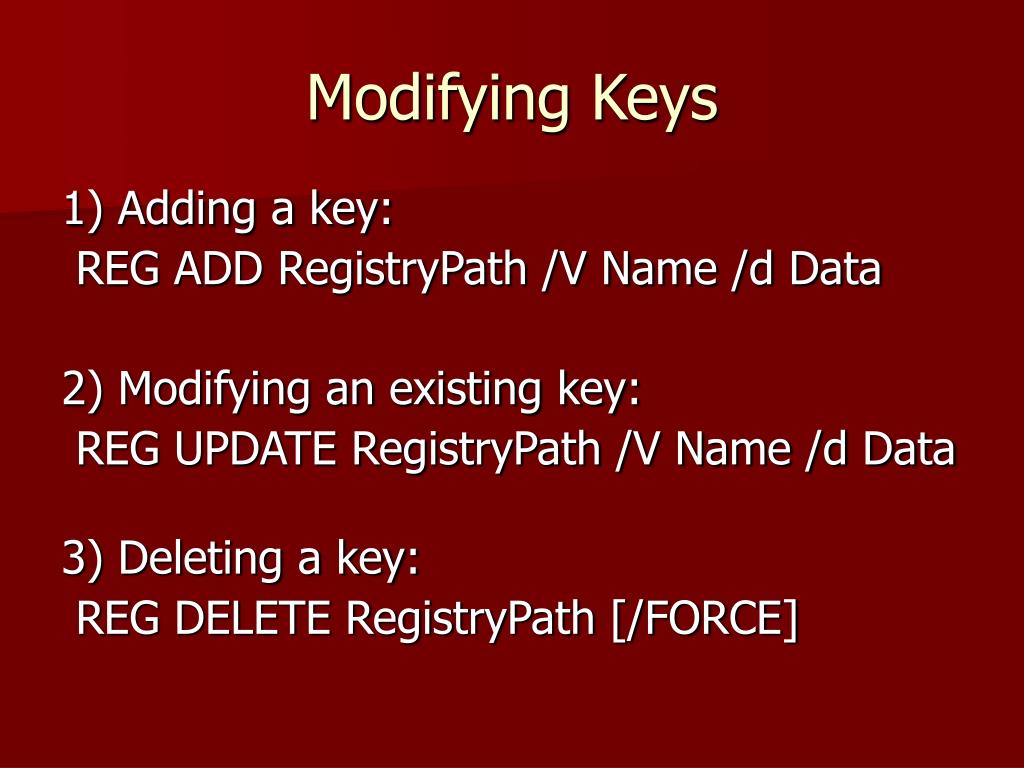 Modifying Keys

1) Adding a key:
REG ADD RegistryPath /V Name /d Data

2) Modifying an existing key:
REG UPDATE RegistryPath /V Name /d Data

3) Deleting a key:
REG DELETE RegistryPath [/FORCE]